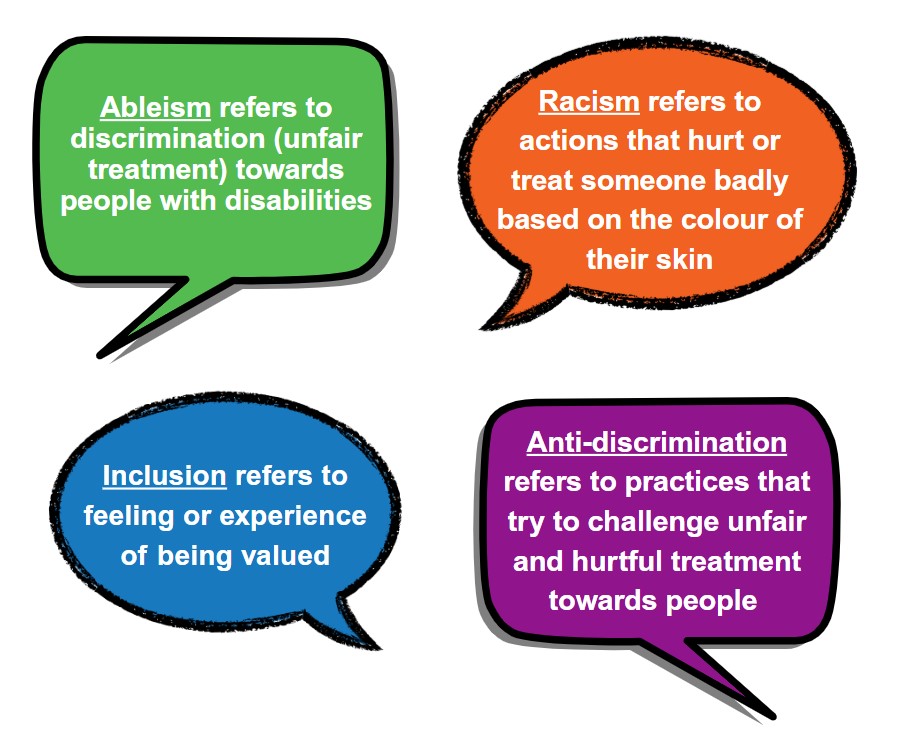 Ableism refers to discrimination (unfair treatment) towards people with disabilities

Racism refers to actions that hurt or treat someone badly based on the colour of their skin

Inclusion refers to feeling or experience of being valued

Anti-discrimination refers to practices that try to challenge unfair and hurtful treatment towards people